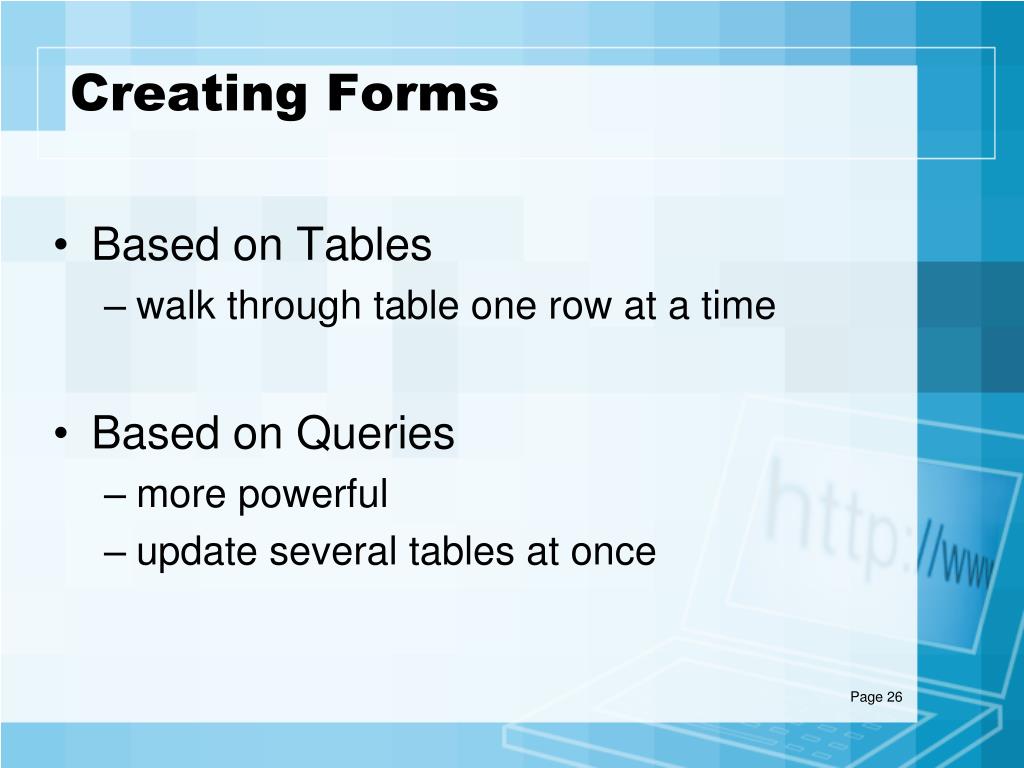 Creating Forms

• Based on Tables
– walk through table one row at a time

• Based on Queries
– more powerful
– update several tables at once

http://www

Page 26